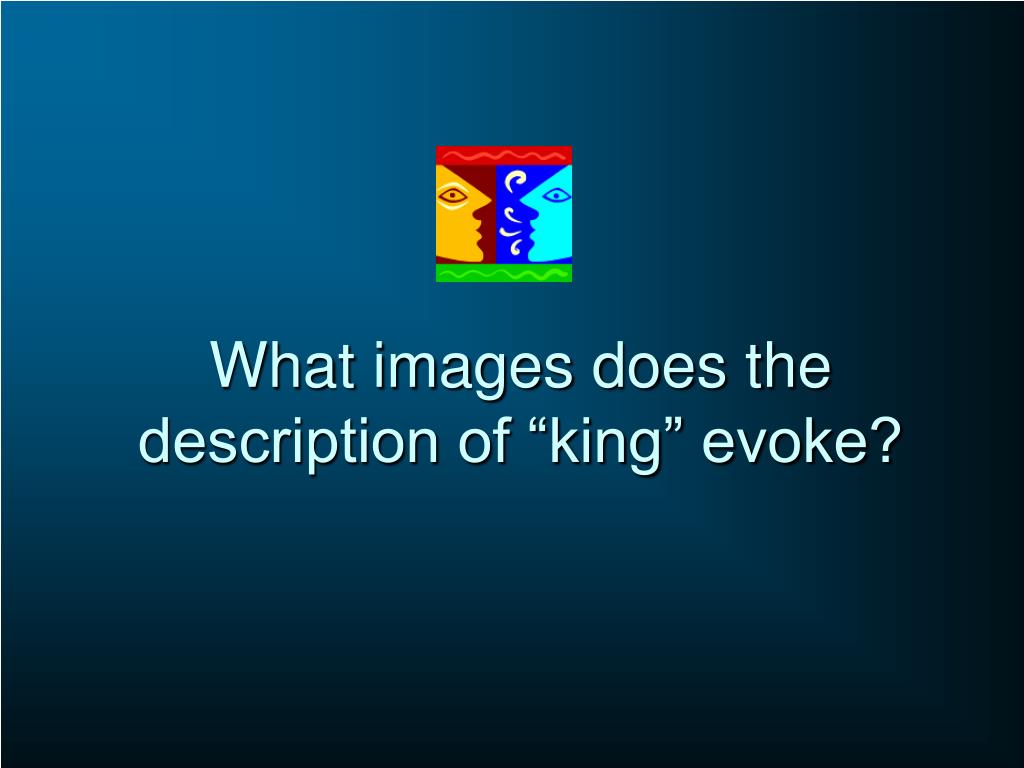 What images does the description of “king” evoke?